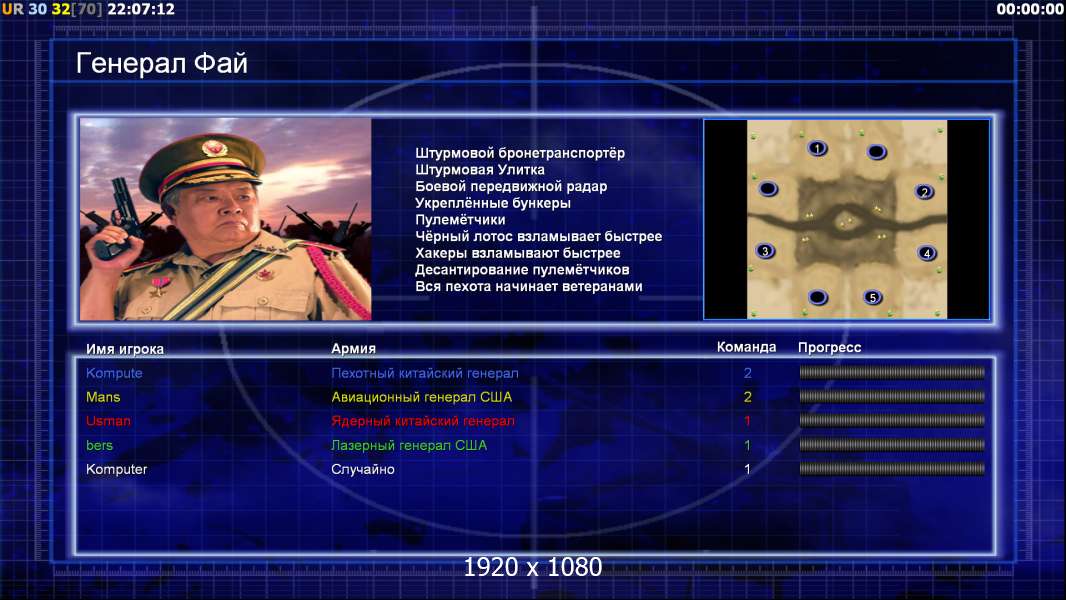 UR 30 32[70] 22:07:12

00:00:00

Генерал Фай

Штурмовой бронетранспортёр
Штурмовая Улитка
Боевой передвижной радар
Укреплённые бункеры
Пулемётчики
Чёрный лотос взламывает быстрее
Хакеры взламывают быстрее
Десантирование пулемётчиков
Вся пехота начинает ветеранами

1 2 3 4 5

| Имя игрока | Армия | Команда | Прогресс |
|---|---|---|---|
| Kompute | Пехотный китайский генерал | 2 | |
| Mans | Авиационный генерал США | 2 | |
| Usman | Ядерный китайский генерал | 1 | |
| bers | Лазерный генерал США | 1 | |
| Komputer | Случайно | 1 | |

1920 x 1080